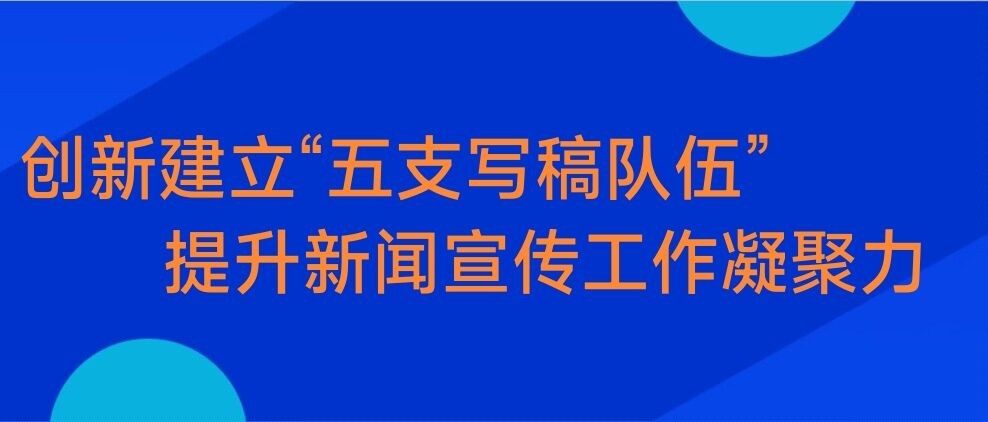 创新建立“五支写稿队伍”
提升新闻宣传工作凝聚力